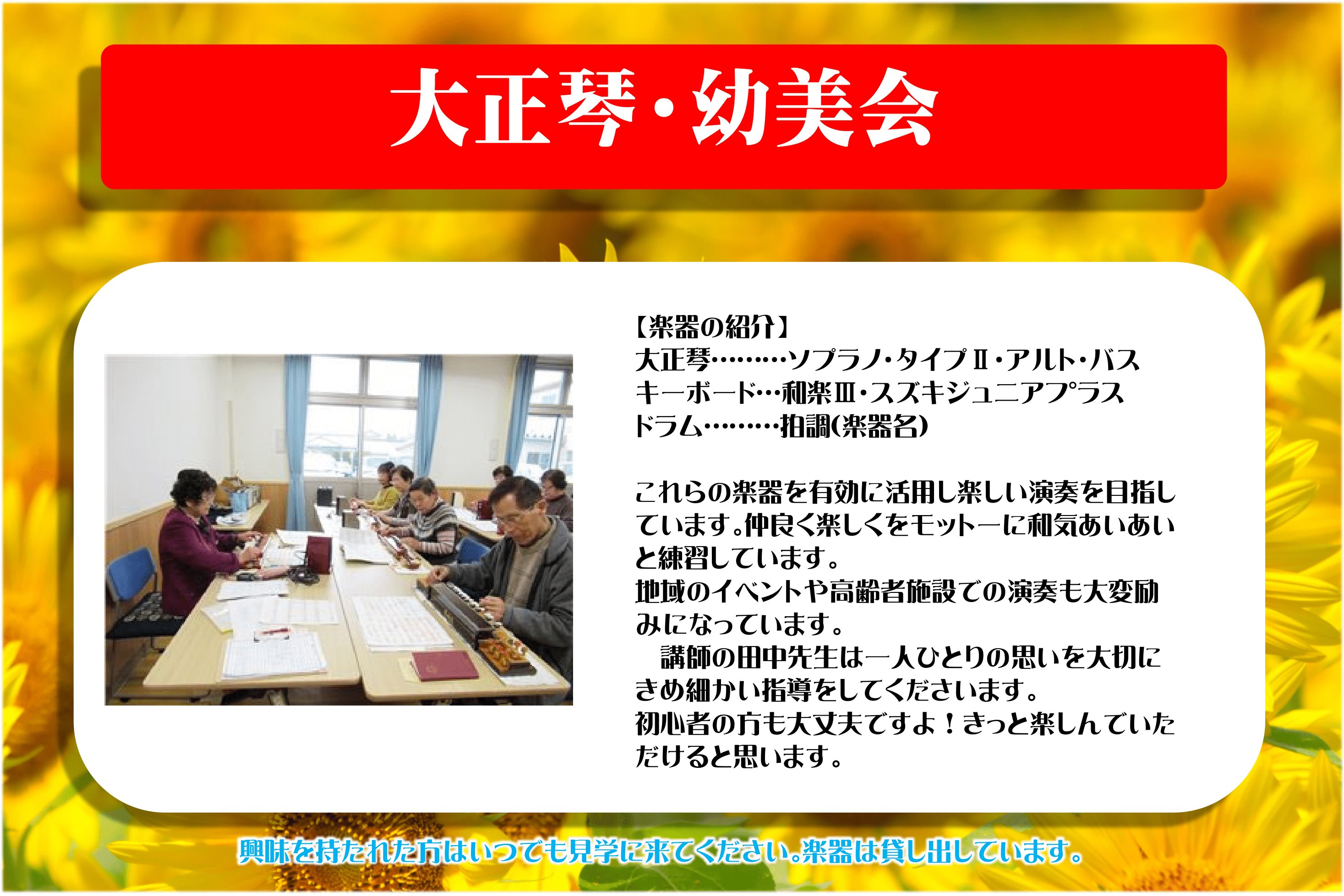 大正琴・幼美会

【楽器の紹介】
大正琴………ソプラノ・タイプⅡ・アルト・バス
キーボード…和楽Ⅲ・スズキジュニアプラス
ドラム………拍調(楽器名)

これらの楽器を有効に活用し楽しい演奏を目指しています。仲良く楽しくをモットーに和気あいあいと練習しています。
地域のイベントや高齢者施設での演奏も大変励みになっています。
　講師の田中先生は一人ひとりの思いを大切にきめ細かい指導をしてくださいます。
初心者の方も大丈夫ですよ！きっと楽しんでいただけると思います。

興味を持たれた方はいつでも見学に来てください。楽器は貸し出しています。